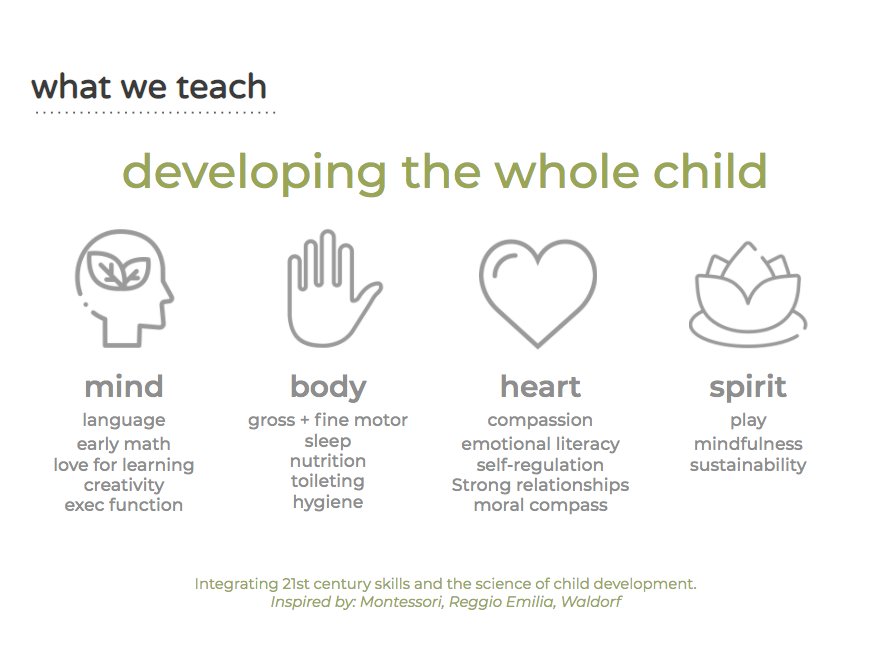 what we teach

developing the whole child

mind
language
early math
love for learning
creativity
exec function

body
gross + fine motor
sleep
nutrition
toileting
hygiene

heart
compassion
emotional literacy
self-regulation
Strong relationships
moral compass

spirit
play
mindfulness
sustainability

Integrating 21st century skills and the science of child development.
Inspired by: Montessori, Reggio Emilia, Waldorf